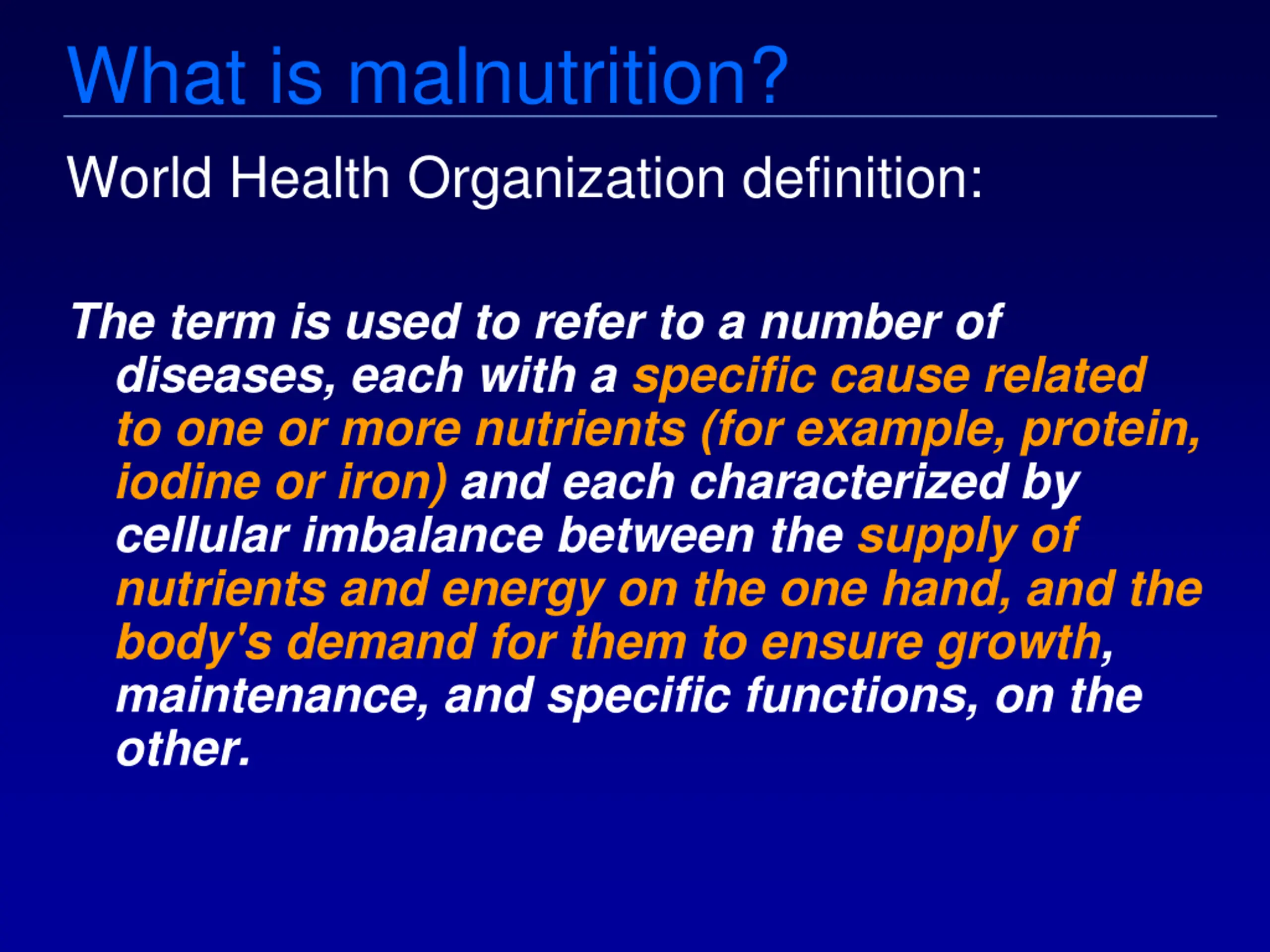 What is malnutrition?

World Health Organization definition:

The term is used to refer to a number of diseases, each with a specific cause related to one or more nutrients (for example, protein, iodine or iron) and each characterized by cellular imbalance between the supply of nutrients and energy on the one hand, and the body's demand for them to ensure growth, maintenance, and specific functions, on the other.